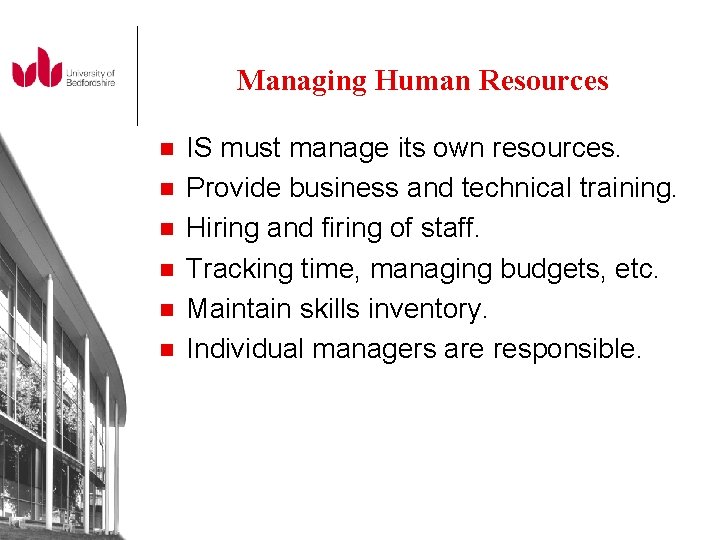 University of Bedfordshire

Managing Human Resources

- IS must manage its own resources.
- Provide business and technical training.
- Hiring and firing of staff.
- Tracking time, managing budgets, etc.
- Maintain skills inventory.
- Individual managers are responsible.